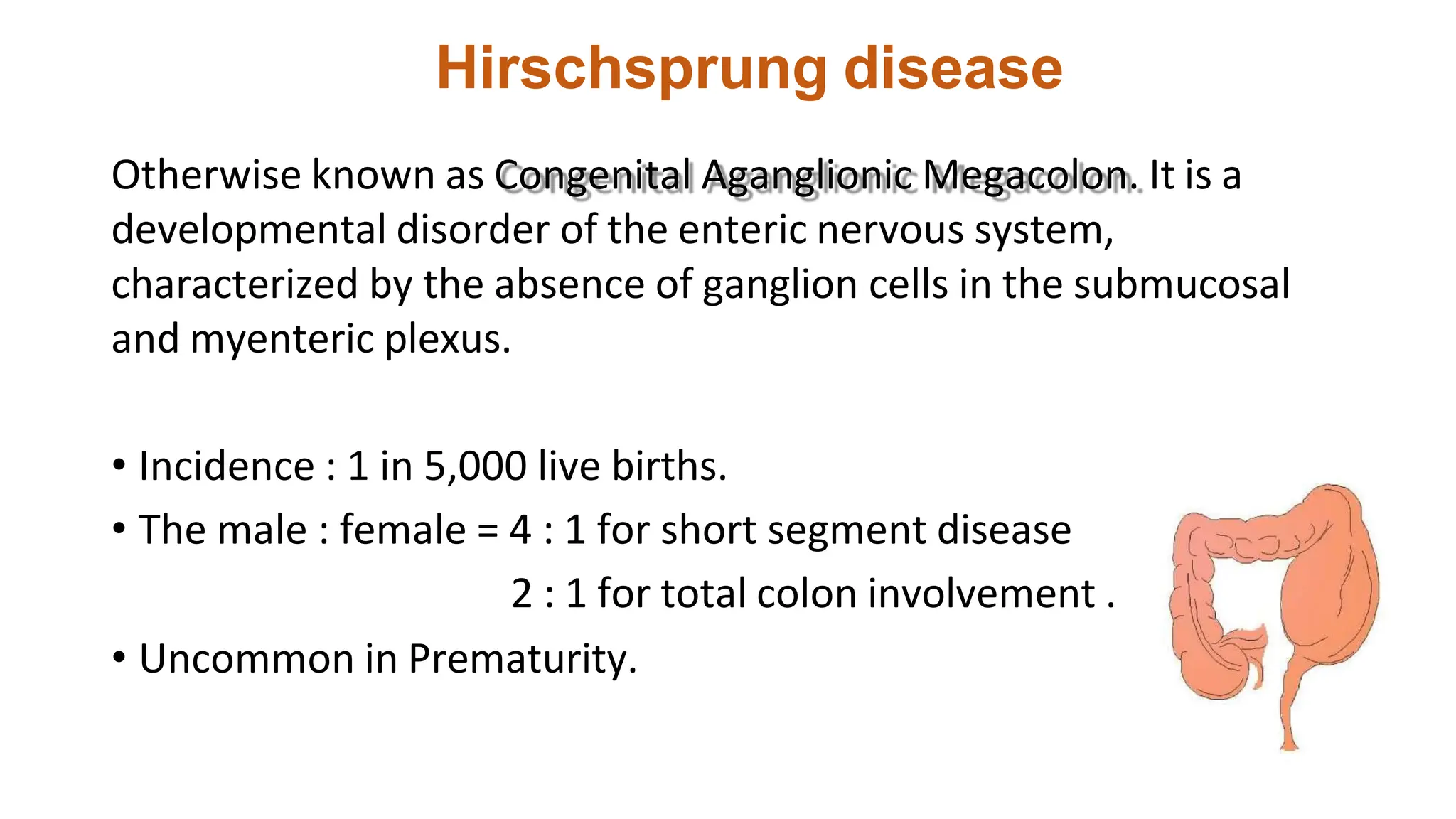 Hirschsprung disease

Otherwise known as Congenital Aganglionic Megacolon. It is a developmental disorder of the enteric nervous system, characterized by the absence of ganglion cells in the submucosal and myenteric plexus.

• Incidence : 1 in 5,000 live births.
• The male : female = 4 : 1 for short segment disease
2 : 1 for total colon involvement .
• Uncommon in Prematurity.